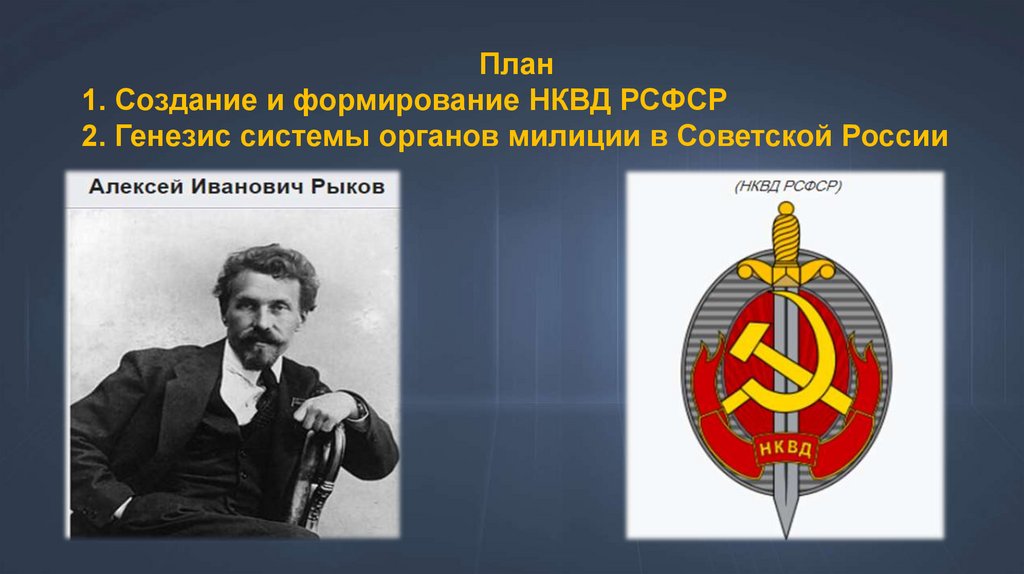 План
1. Создание и формирование НКВД РСФСР
2. Генезис системы органов милиции в Советской России

Алексей Иванович Рыков

(НКВД РСФСР)

НКВД